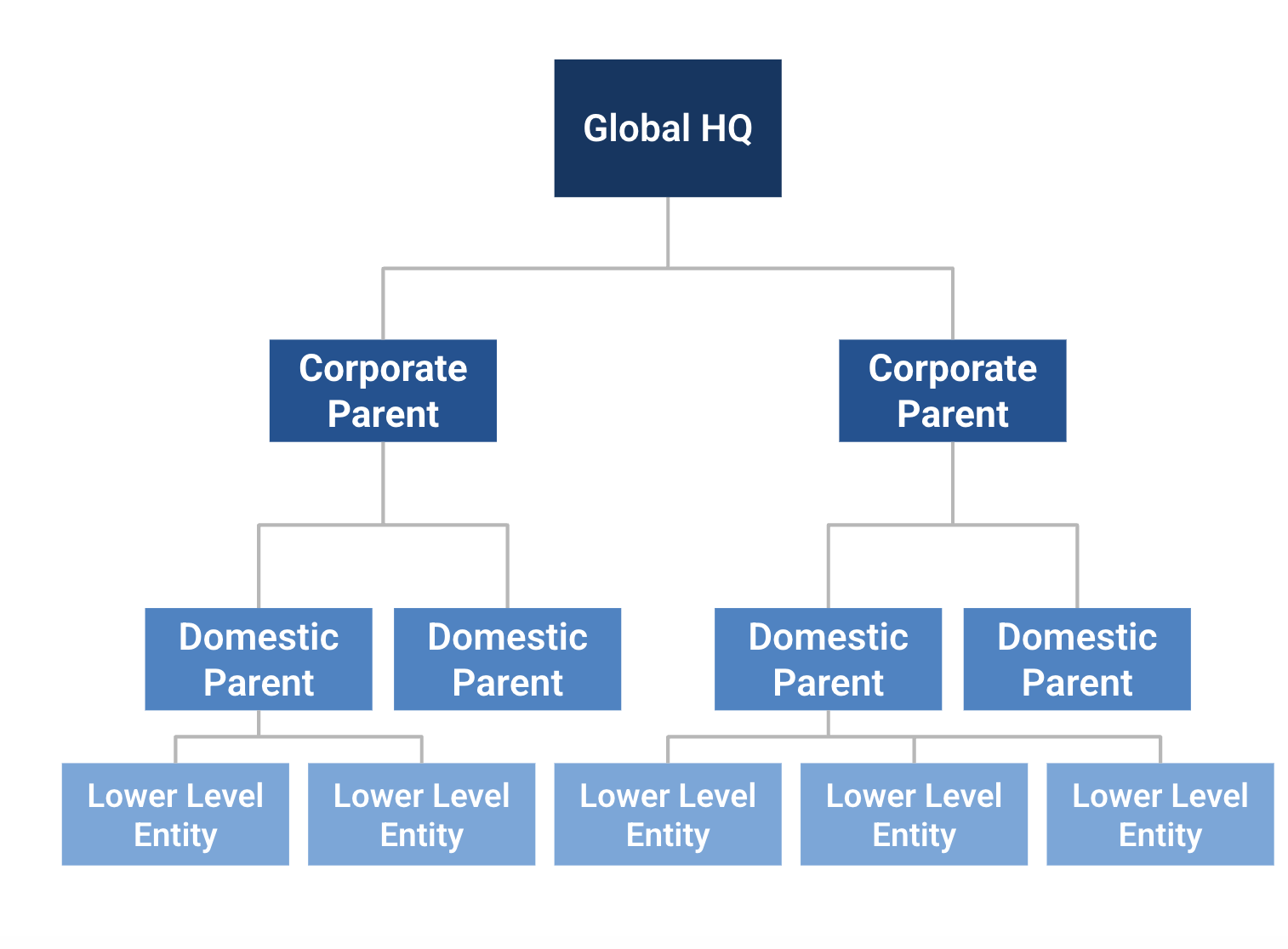 Global HQ

Corporate Parent

Corporate Parent

Domestic Parent

Domestic Parent

Domestic Parent

Domestic Parent

Lower Level Entity

Lower Level Entity

Lower Level Entity

Lower Level Entity

Lower Level Entity